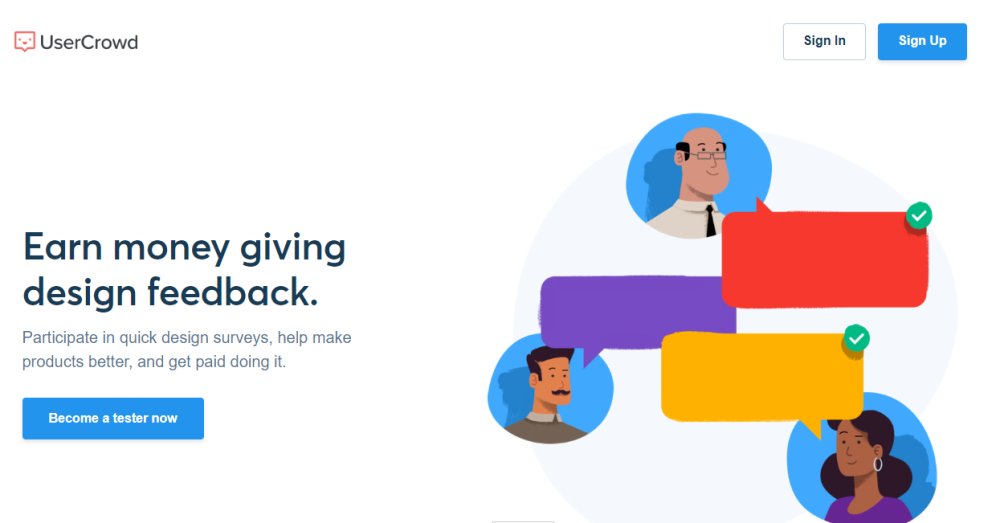 UserCrowd

Sign In

Sign Up

Earn money giving design feedback.

Participate in quick design surveys, help make products better, and get paid doing it.

Become a tester now